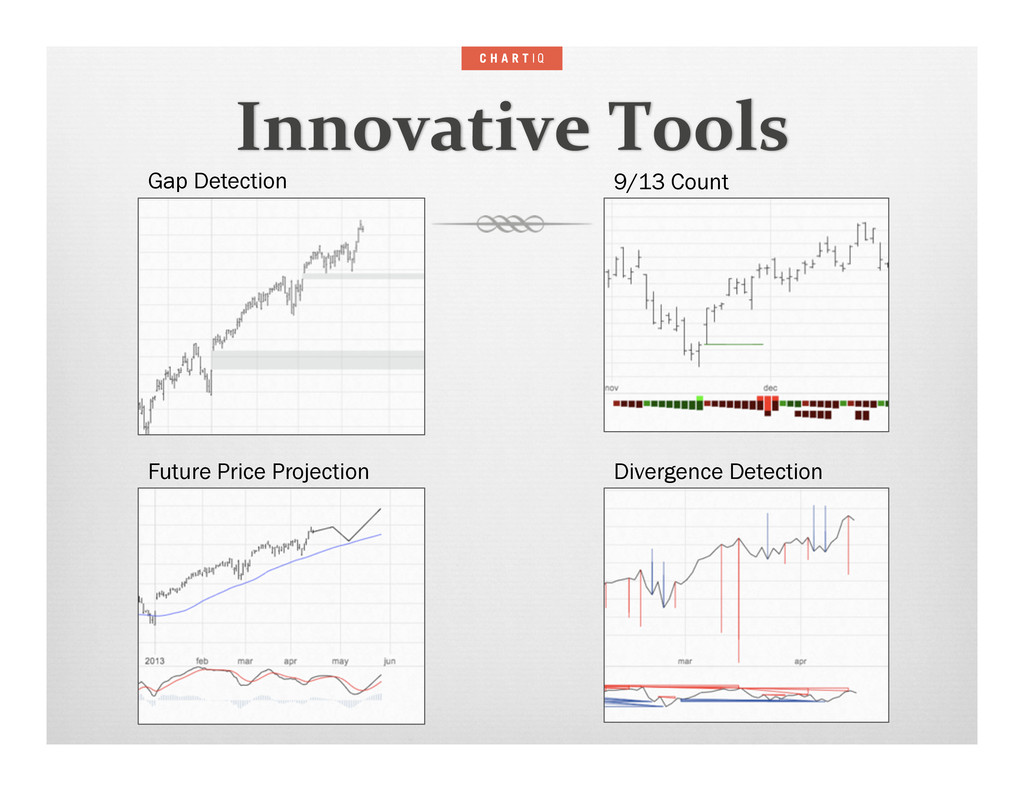 CHARTIQ

Innovative Tools

Gap Detection

9/13 Count

nov

dec

Future Price Projection

2013 feb mar apr may jun

Divergence Detection

mar

apr